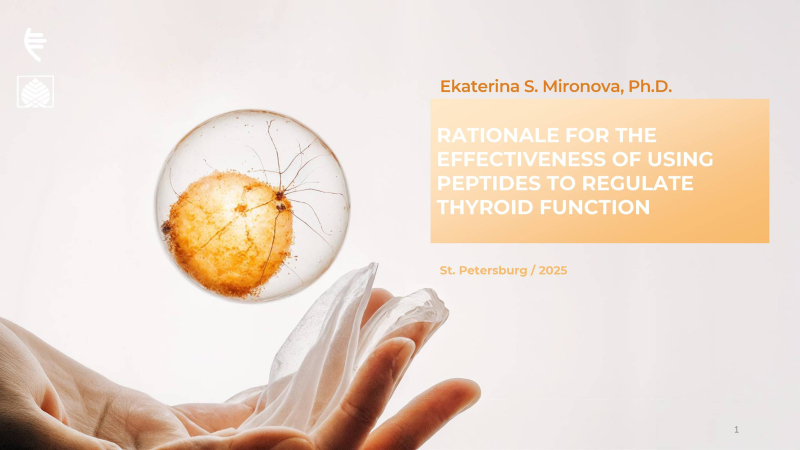 Ekaterina S. Mironova, Ph.D.

RATIONALE FOR THE EFFECTIVENESS OF USING PEPTIDES TO REGULATE THYROID FUNCTION

St. Petersburg / 2025

1